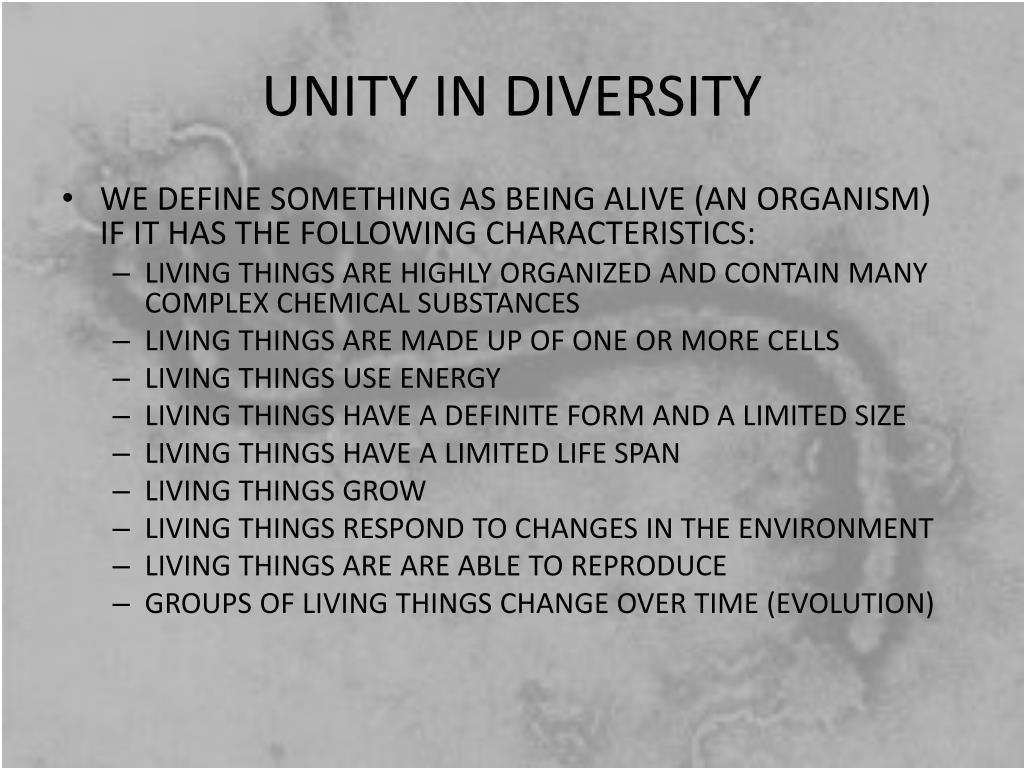 UNITY IN DIVERSITY

• WE DEFINE SOMETHING AS BEING ALIVE (AN ORGANISM) IF IT HAS THE FOLLOWING CHARACTERISTICS:
– LIVING THINGS ARE HIGHLY ORGANIZED AND CONTAIN MANY COMPLEX CHEMICAL SUBSTANCES
– LIVING THINGS ARE MADE UP OF ONE OR MORE CELLS
– LIVING THINGS USE ENERGY
– LIVING THINGS HAVE A DEFINITE FORM AND A LIMITED SIZE
– LIVING THINGS HAVE A LIMITED LIFE SPAN
– LIVING THINGS GROW
– LIVING THINGS RESPOND TO CHANGES IN THE ENVIRONMENT
– LIVING THINGS ARE ARE ABLE TO REPRODUCE
– GROUPS OF LIVING THINGS CHANGE OVER TIME (EVOLUTION)